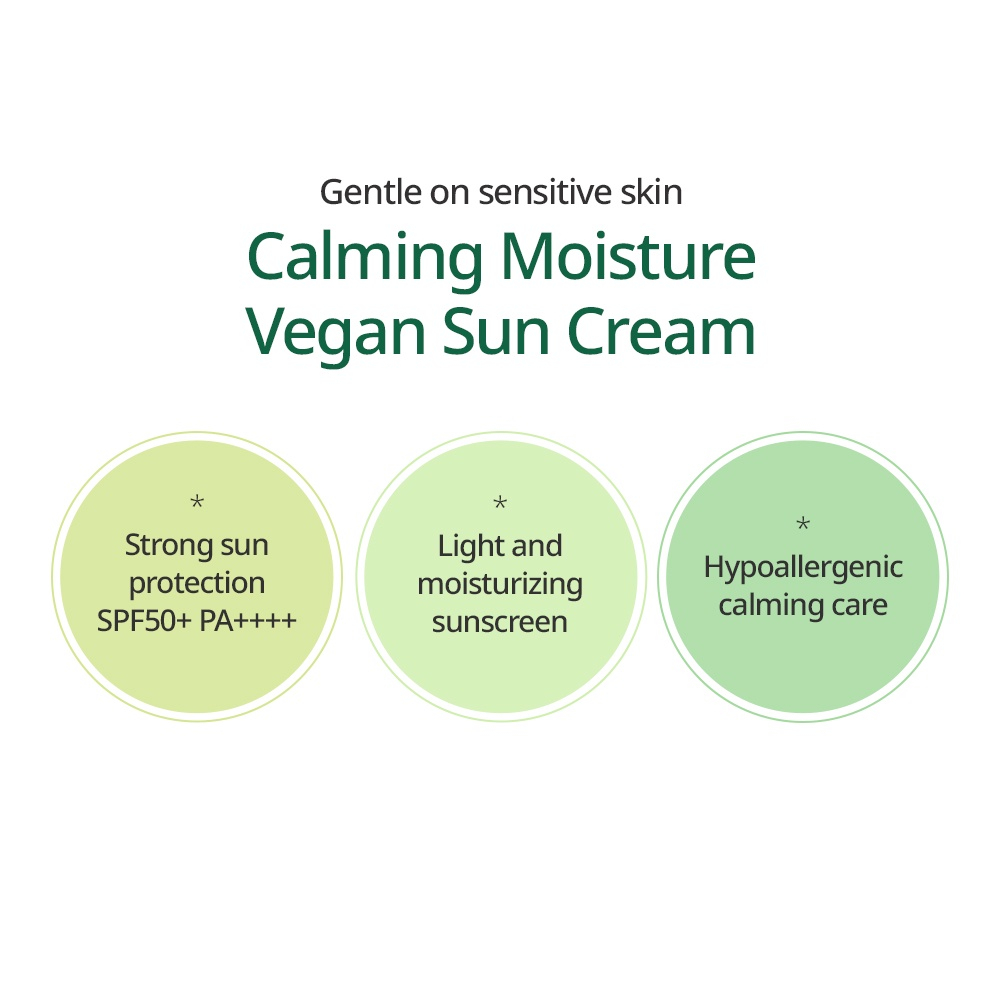 Gentle on sensitive skin

Calming Moisture Vegan Sun Cream

*
Strong sun protection SPF50+ PA++++

*
Light and moisturizing sunscreen

*
Hypoallergenic calming care